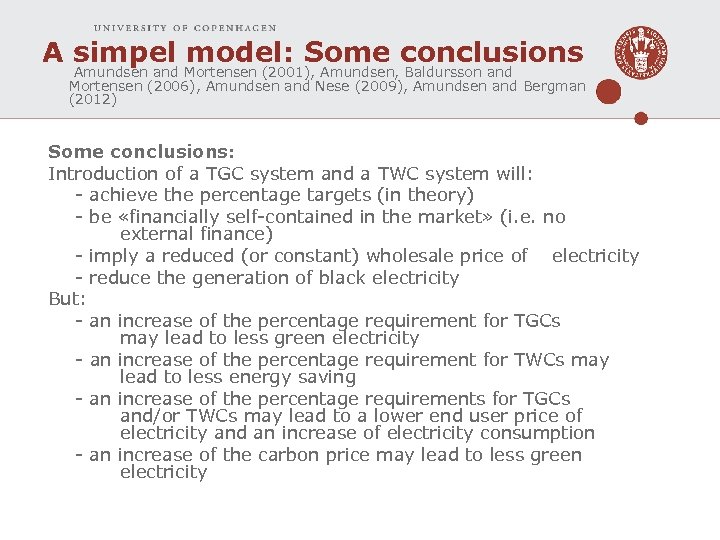 UNIVERSITY OF COPENHAGEN

A simpel model: Some conclusions

Amundsen and Mortensen (2001), Amundsen, Baldursson and Mortensen (2006), Amundsen and Nese (2009), Amundsen and Bergman (2012)

Some conclusions:
Introduction of a TGC system and a TWC system will:
- achieve the percentage targets (in theory)
- be «financially self-contained in the market» (i.e. no external finance)
- imply a reduced (or constant) wholesale price of electricity
- reduce the generation of black electricity
But:
- an increase of the percentage requirement for TGCs may lead to less green electricity
- an increase of the percentage requirement for TWCs may lead to less energy saving
- an increase of the percentage requirements for TGCs and/or TWCs may lead to a lower end user price of electricity and an increase of electricity consumption
- an increase of the carbon price may lead to less green electricity